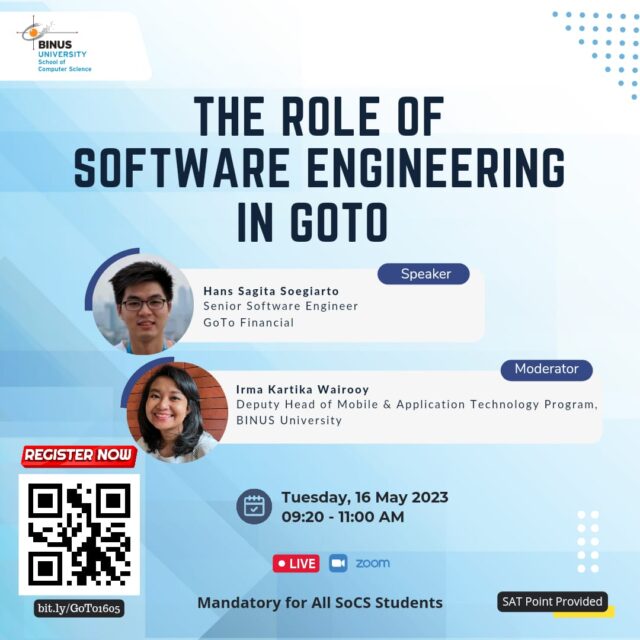 BINUS UNIVERSITY
School of Computer Science

THE ROLE OF SOFTWARE ENGINEERING IN GOTO

Speaker
Hans Sagita Soegiarto
Senior Software Engineer
GoTo Financial

Moderator
Irma Kartika Wairooy
Deputy Head of Mobile & Application Technology Program, BINUS University

REGISTER NOW

bit.ly/GoTo1605

Tuesday, 16 May 2023
09:20 - 11:00 AM

LIVE zoom

Mandatory for All SoCS Students

SAT Point Provided